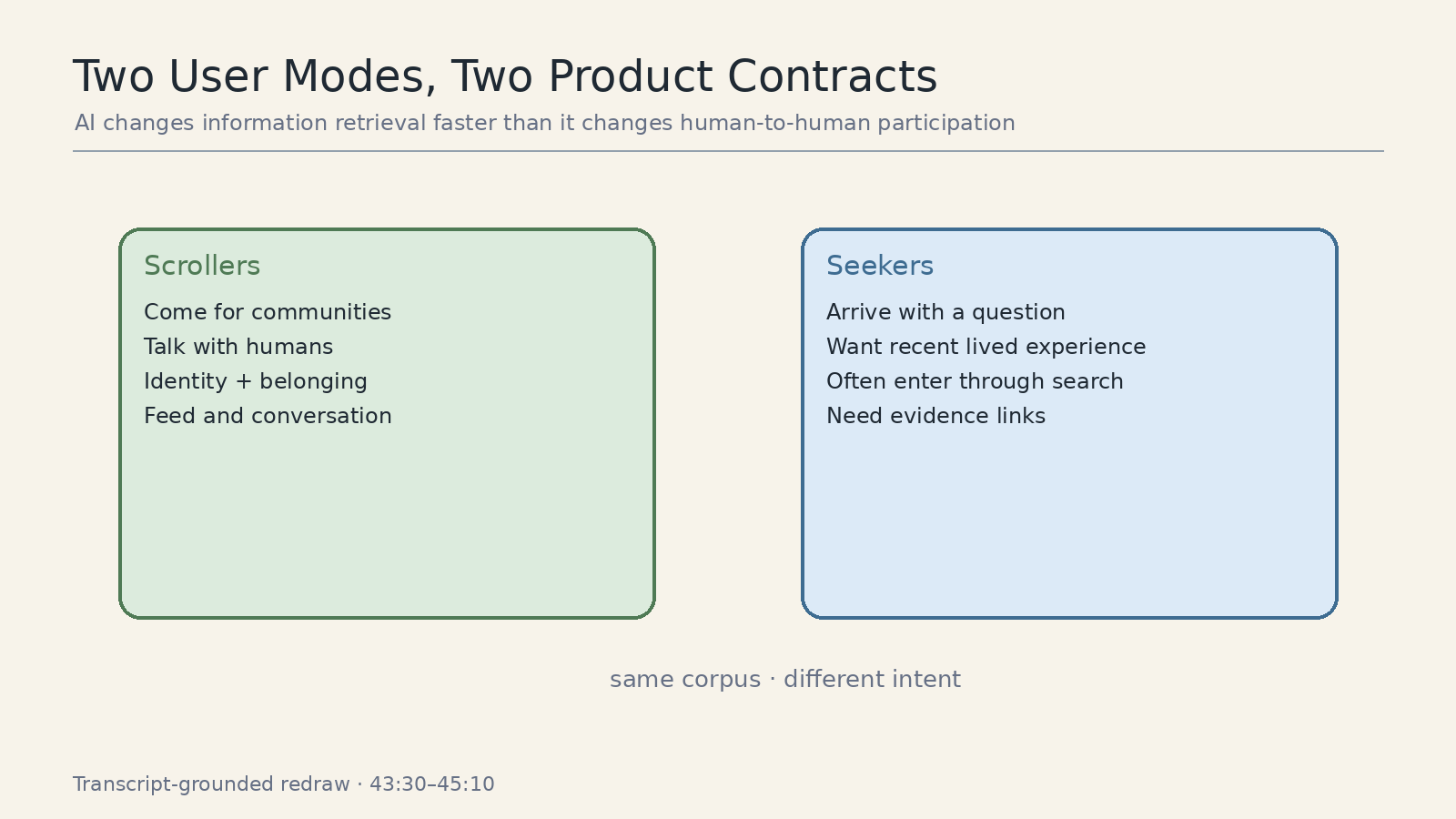 Two User Modes, Two Product Contracts

AI changes information retrieval faster than it changes human-to-human participation

Scrollers

Come for communities
Talk with humans
Identity + belonging
Feed and conversation

Seekers

Arrive with a question
Want recent lived experience
Often enter through search
Need evidence links

same corpus · different intent

Transcript-grounded redraw · 43:30–45:10